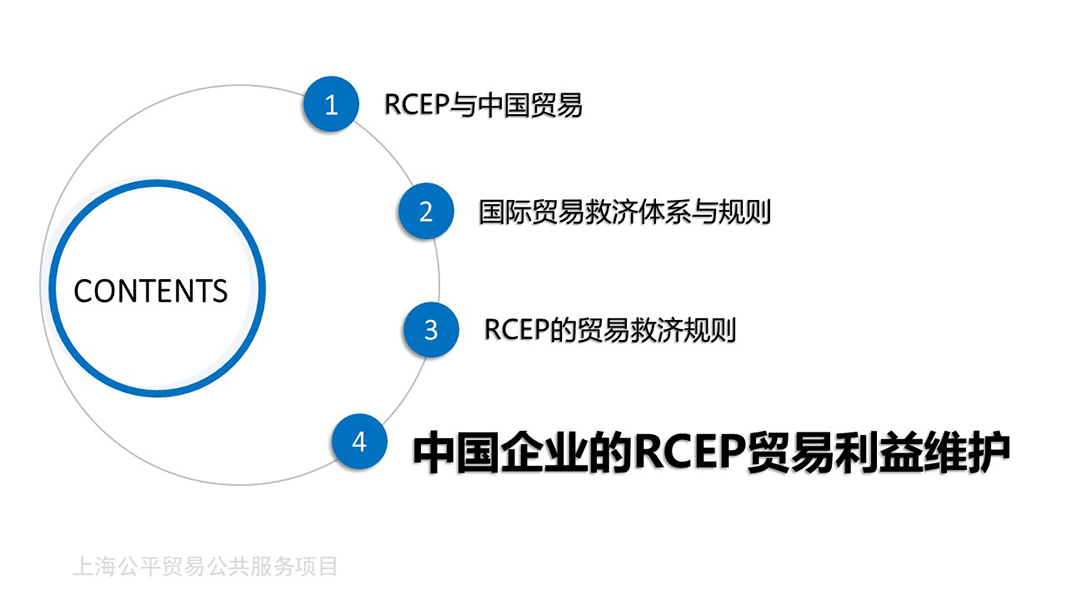 CONTENTS

1 RCEP与中国贸易

2 国际贸易救济体系与规则

3 RCEP的贸易救济规则

4 中国企业的RCEP贸易利益维护

上海公平贸易公共服务项目